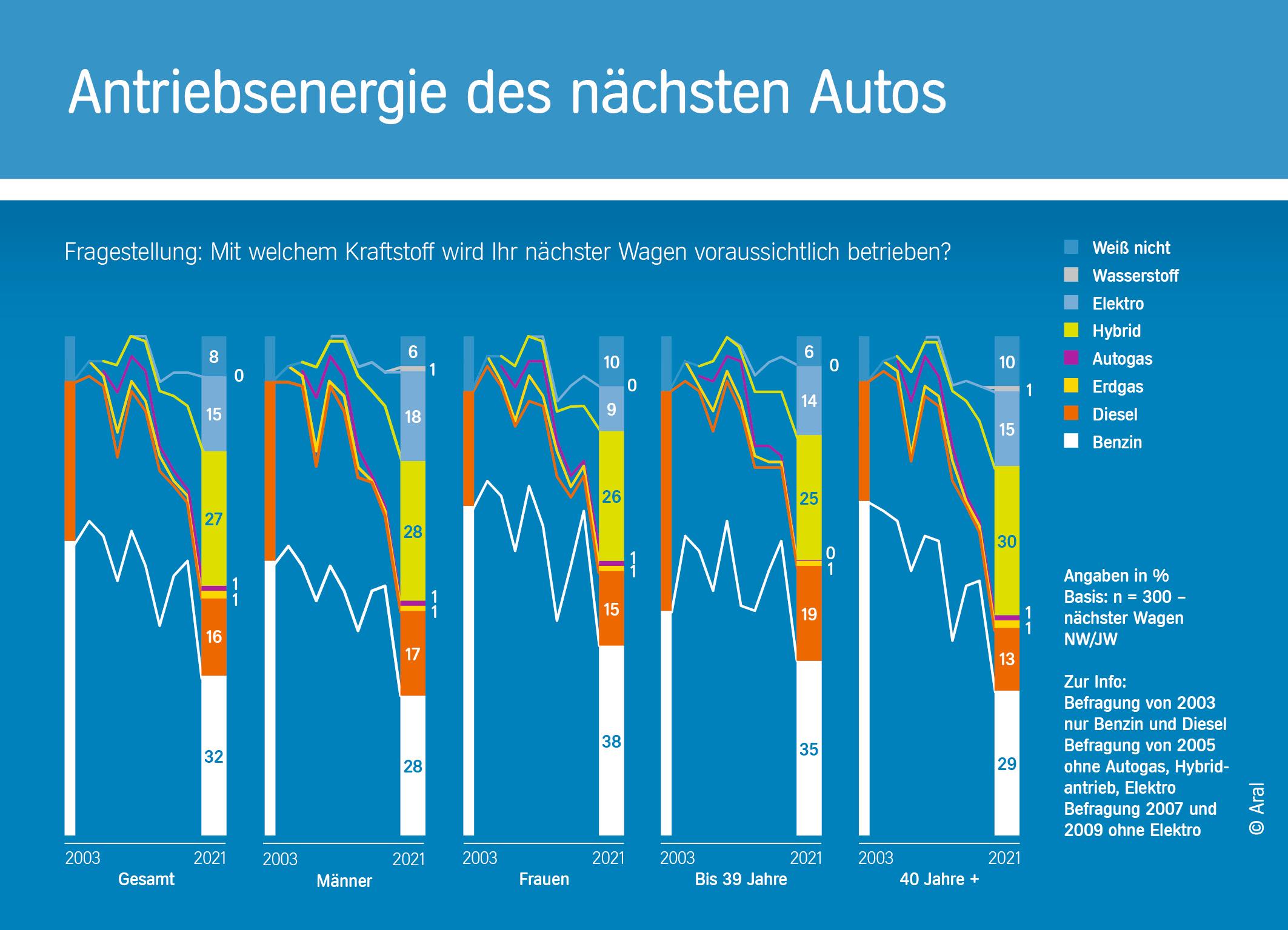 Antriebsenergie des nächsten Autos

Fragestellung: Mit welchem Kraftstoff wird Ihr nächster Wagen voraussichtlich betrieben?

Weiß nicht
Wasserstoff
Elektro
Hybrid
Autogas
Erdgas
Diesel
Benzin

8
0
15
27
1
1
16
32
2003
2021
Gesamt

6
1
18
28
1
1
17
28
2003
2021
Männer

10
0
9
26
1
1
15
38
2003
2021
Frauen

6
0
14
25
0
1
19
35
2003
2021
Bis 39 Jahre

10
1
15
30
1
1
13
29
2003
2021
40 Jahre +

Angaben in %
Basis: n = 300 – nächster Wagen NW/JW

Zur Info:
Befragung von 2003 nur Benzin und Diesel
Befragung von 2005 ohne Autogas, Hybridantrieb, Elektro
Befragung 2007 und 2009 ohne Elektro

© Aral